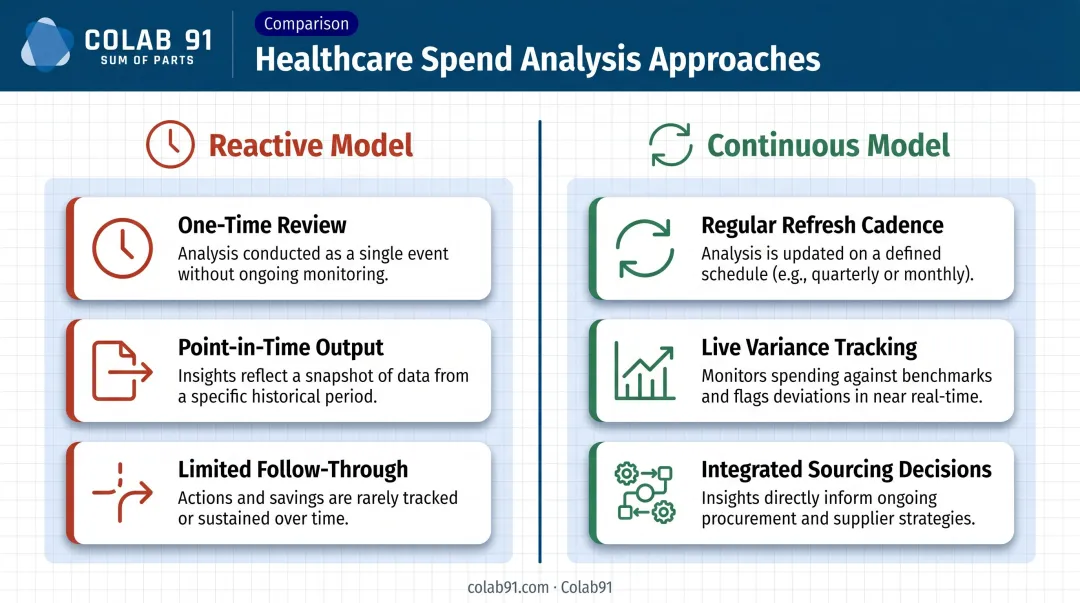 COLAB 91
SUM OF PARTS

Comparison

Healthcare Spend Analysis Approaches

Reactive Model

One-Time Review
Analysis conducted as a single event without ongoing monitoring.

Point-in-Time Output
Insights reflect a snapshot of data from a specific historical period.

Limited Follow-Through
Actions and savings are rarely tracked or sustained over time.

Continuous Model

Regular Refresh Cadence
Analysis is updated on a defined schedule (e.g., quarterly or monthly).

Live Variance Tracking
Monitors spending against benchmarks and flags deviations in near real-time.

Integrated Sourcing Decisions
Insights directly inform ongoing procurement and supplier strategies.

colab91.com · Colab91